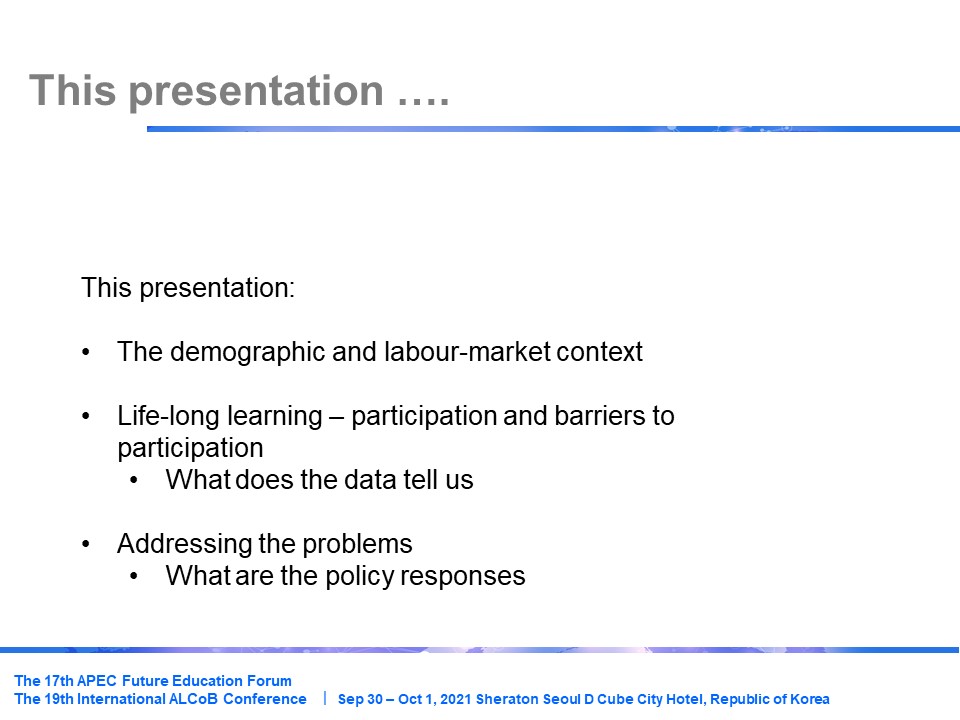 This presentation ….

This presentation:

• The demographic and labour-market context

• Life-long learning – participation and barriers to participation
  • What does the data tell us

• Addressing the problems
  • What are the policy responses

The 17th APEC Future Education Forum
The 19th International ALCoB Conference | Sep 30 – Oct 1, 2021 Sheraton Seoul D Cube City Hotel, Republic of Korea